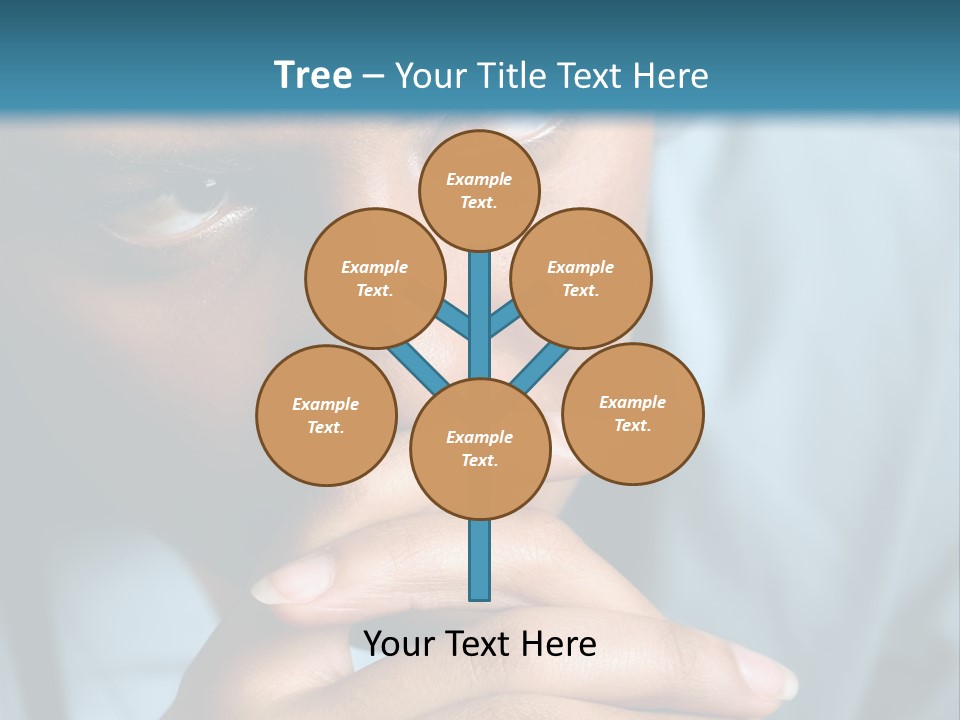 Tree – Your Title Text Here

Example Text.

Example Text.

Example Text.

Example Text.

Example Text.

Example Text.

Your Text Here